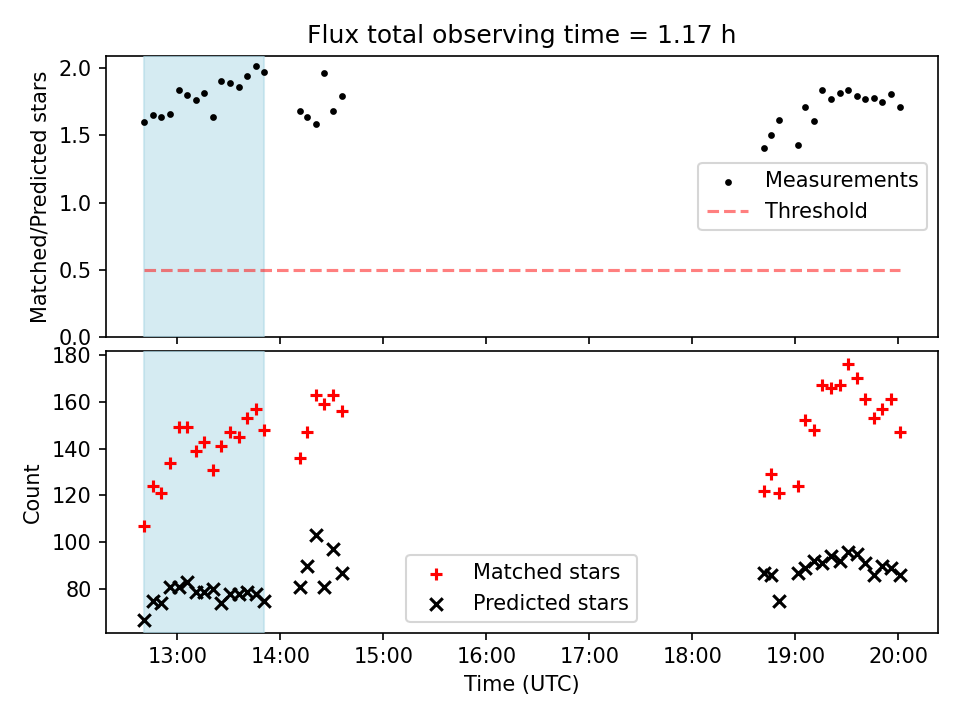 Flux total observing time = 1.17 h

Matched/Predicted stars

2.0
1.5
1.0
0.5
0.0

Measurements
Threshold

Count

180
160
140
120
100
80

Matched stars
Predicted stars

13:00
14:00
15:00
16:00
17:00
18:00
19:00
20:00

Time (UTC)